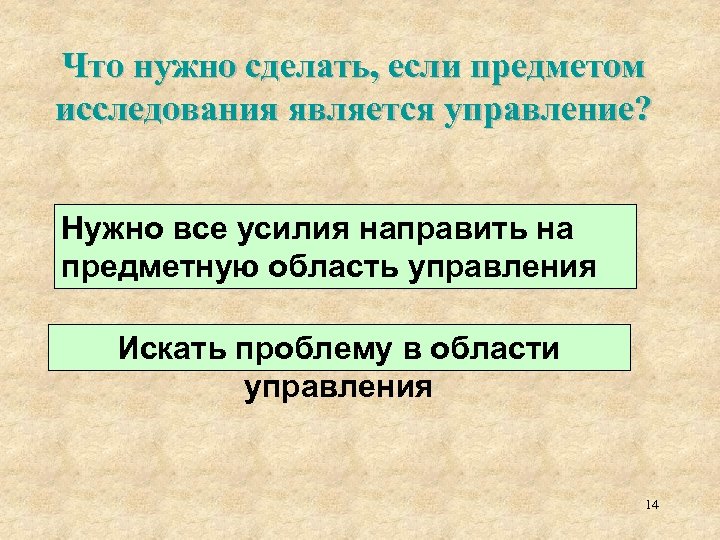 Что нужно сделать, если предметом исследования является управление?

Нужно все усилия направить на предметную область управления

Искать проблему в области управления

14